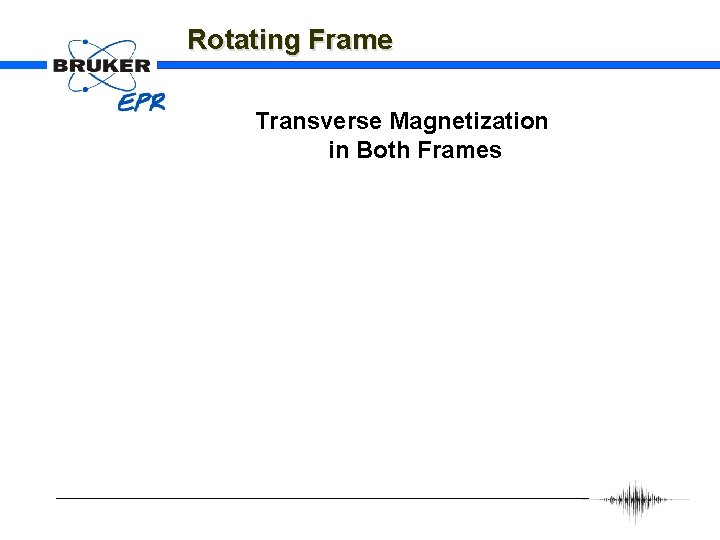 BRUKER
EPR

Rotating Frame

Transverse Magnetization
in Both Frames